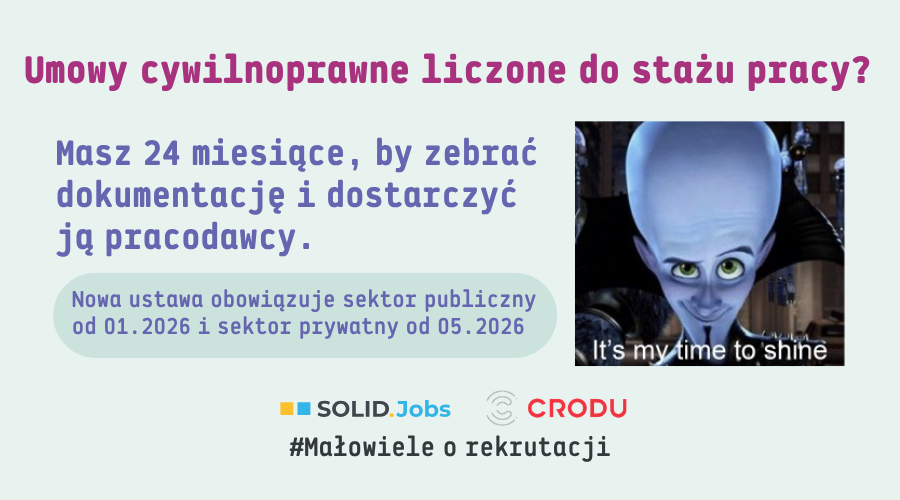 Umowy cywilnoprawne liczone do stażu pracy?

Masz 24 miesiące, by zebrać dokumentację i dostarczyć ją pracodawcy.

Nowa ustawa obowiązuje sektor publiczny od 01.2026 i sektor prywatny od 05.2026

It's my time to shine

SOLID.Jobs CRODU

#Małowiele o rekrutacji